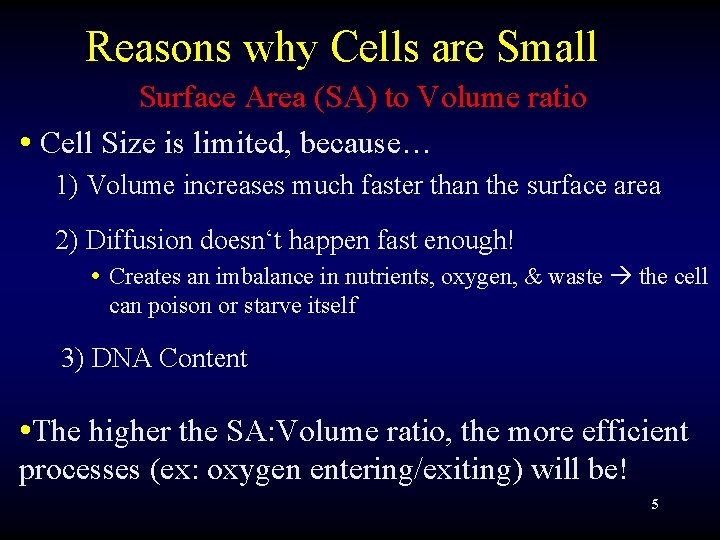 Reasons why Cells are Small

Surface Area (SA) to Volume ratio

• Cell Size is limited, because…

1) Volume increases much faster than the surface area

2) Diffusion doesn‘t happen fast enough!

• Creates an imbalance in nutrients, oxygen, & waste → the cell can poison or starve itself

3) DNA Content

•The higher the SA:Volume ratio, the more efficient processes (ex: oxygen entering/exiting) will be!

5